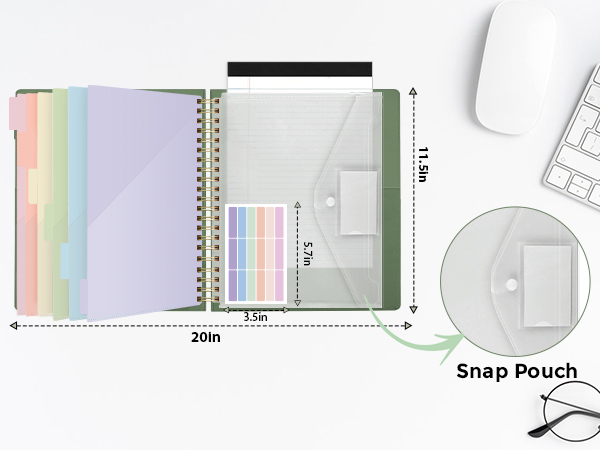 11.5in

5.7in

3.5in

20in

Snap Pouch